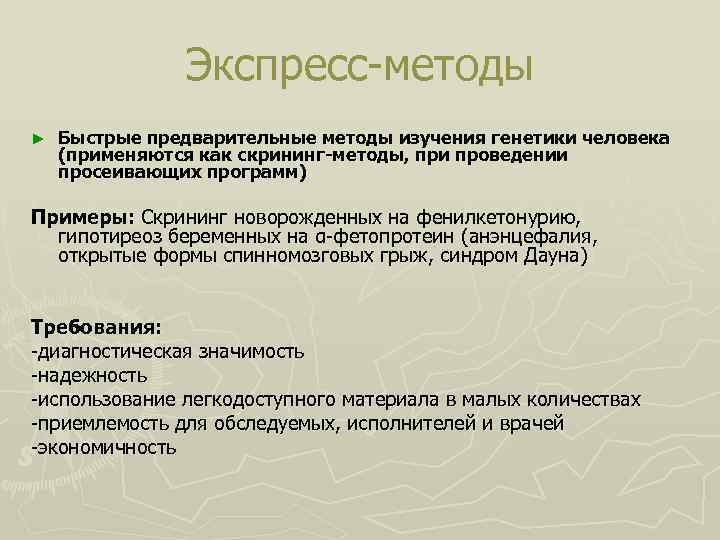 Экспресс-методы

► Быстрые предварительные методы изучения генетики человека (применяются как скрининг-методы, при проведении просеивающих программ)

Примеры: Скрининг новорожденных на фенилкетонурию, гипотиреоз беременных на α-фетопротеин (анэнцефалия, открытые формы спинномозговых грыж, синдром Дауна)

Требования:
-диагностическая значимость
-надежность
-использование легкодоступного материала в малых количествах
-приемлемость для обследуемых, исполнителей и врачей
-экономичность